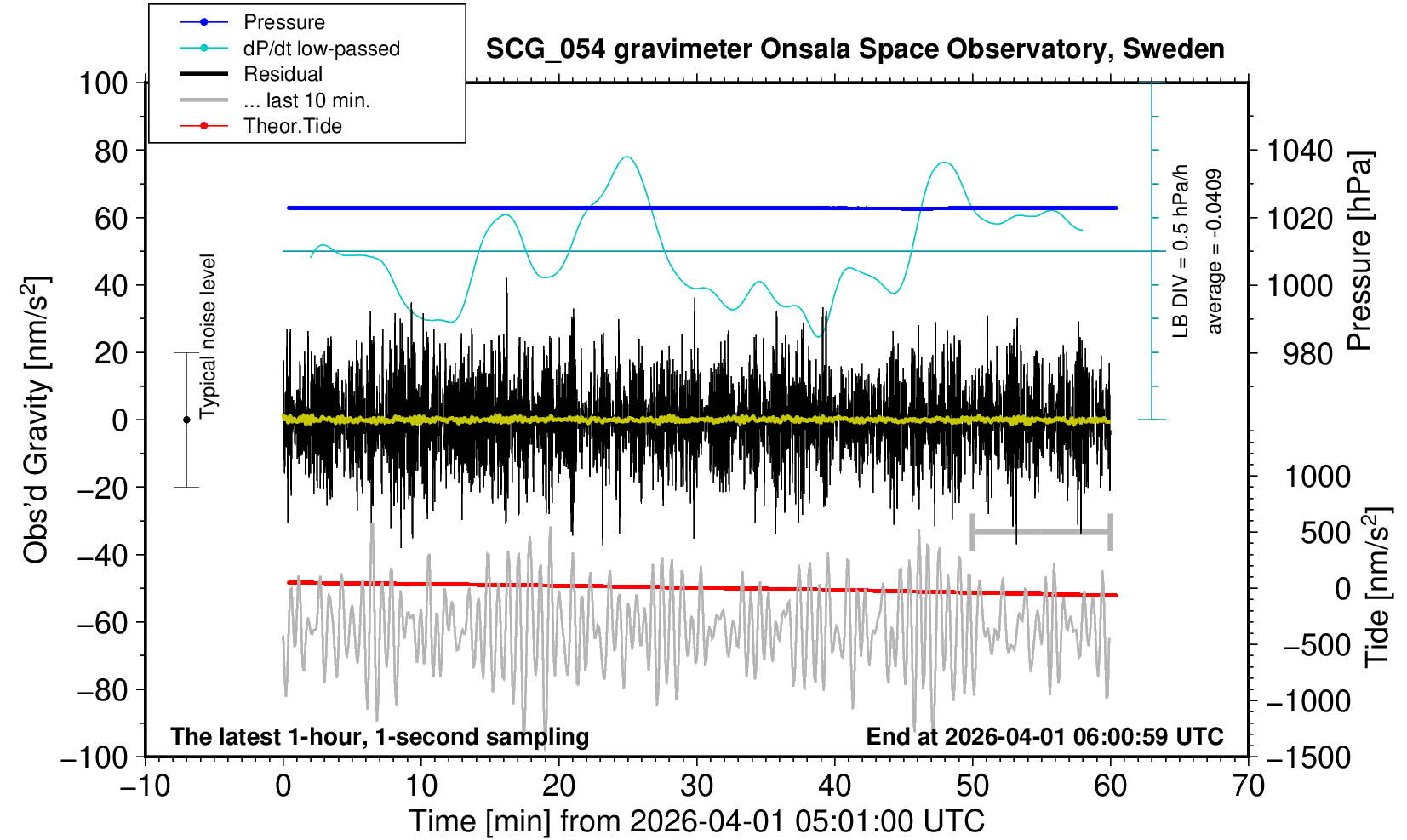 Pressure
dP/dt low-passed
Residual
... last 10 min.
Theor.Tide

SCG_054 gravimeter Onsala Space Observatory, Sweden

100
80
60
40
20
0
−20
−40
−60
−80
−100

Obs'd Gravity [nm/s$^2$]

Typical noise level

LB DIV = 0.5 hPa/h
average = -0.0409

1040
1020
1000
980

Pressure [hPa]

1000
500
0
−500
−1000
−1500

Tide [nm/s$^2$]

The latest 1-hour, 1-second sampling

End at 2026-04-01 06:00:59 UTC

−10
0
10
20
30
40
50
60
70

Time [min] from 2026-04-01 05:01:00 UTC